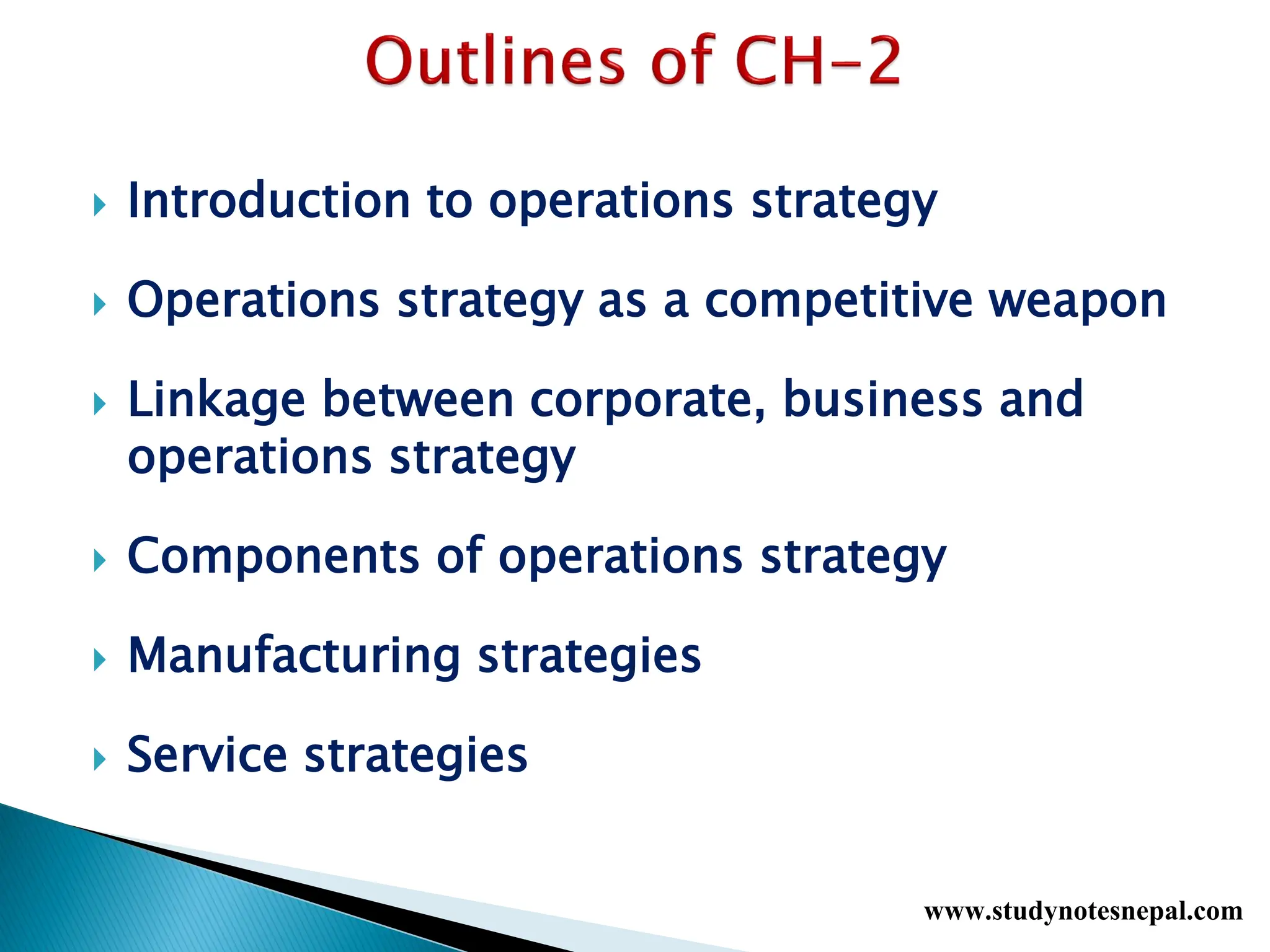 Outlines of CH-2

Introduction to operations strategy

Operations strategy as a competitive weapon

Linkage between corporate, business and operations strategy

Components of operations strategy

Manufacturing strategies

Service strategies

www.studynotesnepal.com